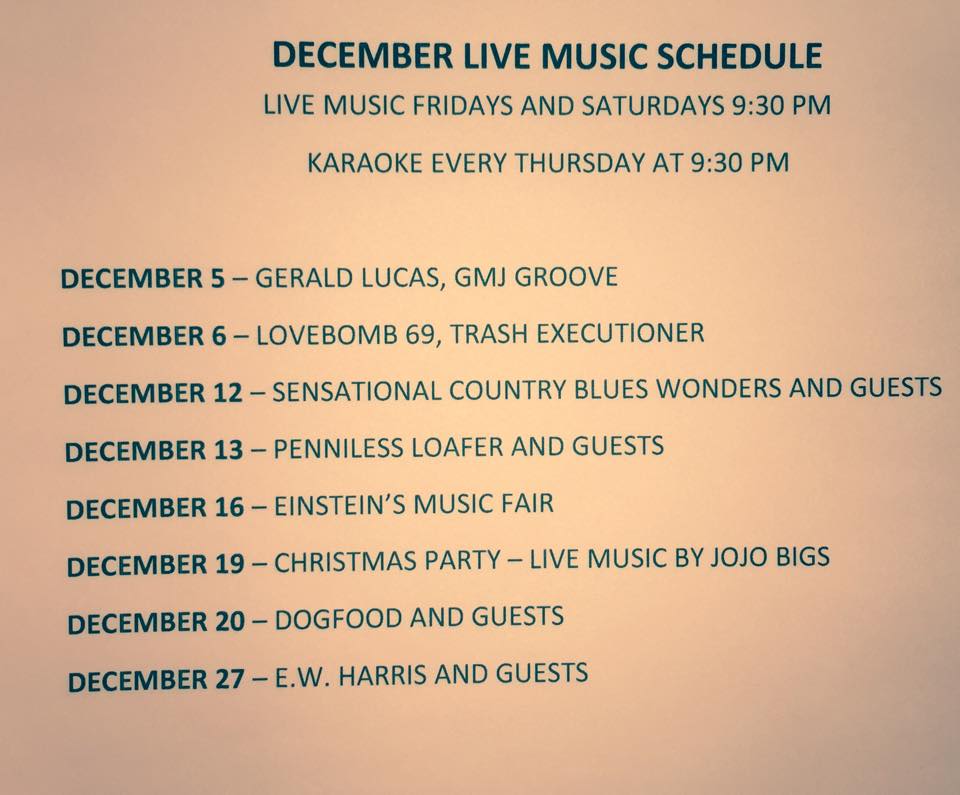 DECEMBER LIVE MUSIC SCHEDULE

LIVE MUSIC FRIDAYS AND SATURDAYS 9:30 PM

KARAOKE EVERY THURSDAY AT 9:30 PM

DECEMBER 5 – GERALD LUCAS, GMJ GROOVE

DECEMBER 6 – LOVEBOMB 69, TRASH EXECUTIONER

DECEMBER 12 – SENSATIONAL COUNTRY BLUES WONDERS AND GUESTS

DECEMBER 13 – PENNILESS LOAFER AND GUESTS

DECEMBER 16 – EINSTEIN'S MUSIC FAIR

DECEMBER 19 – CHRISTMAS PARTY – LIVE MUSIC BY JOJO BIGS

DECEMBER 20 – DOGFOOD AND GUESTS

DECEMBER 27 – E.W. HARRIS AND GUESTS